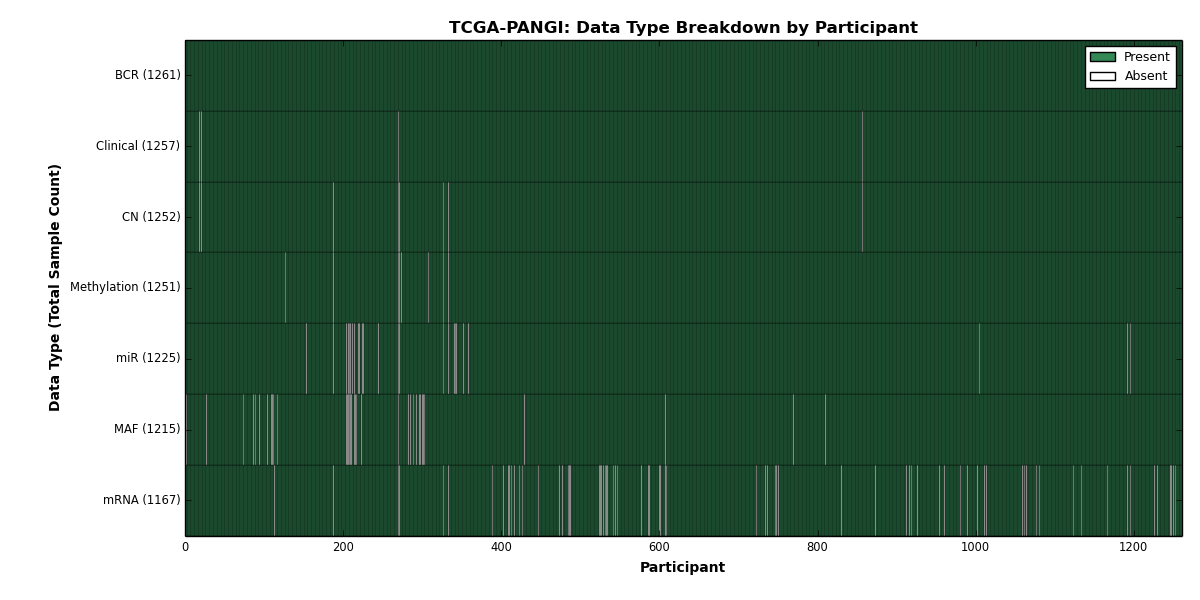 TCGA-PANGI: Data Type Breakdown by Participant

Present
Absent

Data Type (Total Sample Count)

BCR (1261)
Clinical (1257)
CN (1252)
Methylation (1251)
miR (1225)
MAF (1215)
mRNA (1167)

0
200
400
600
800
1000
1200

Participant